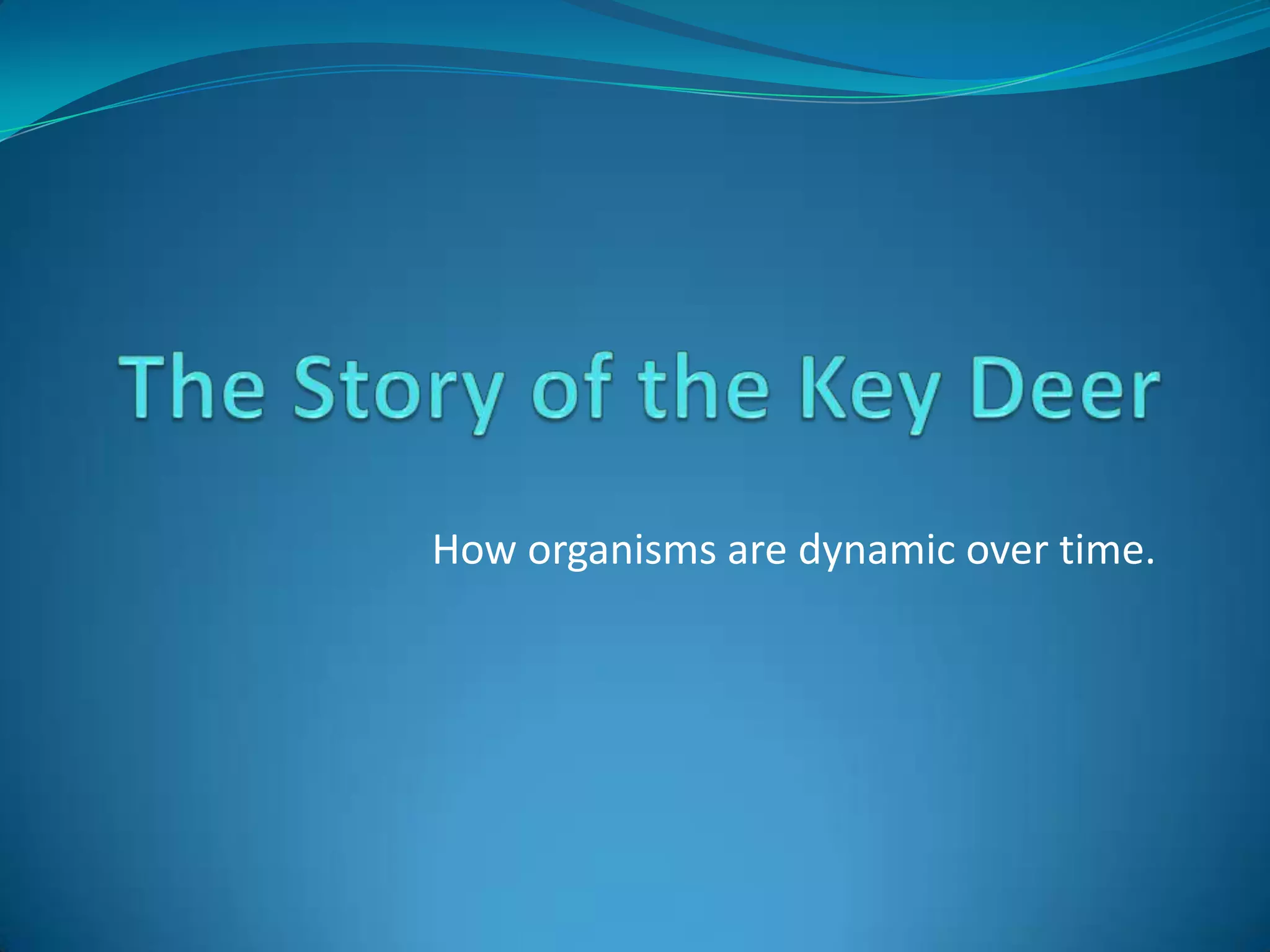 The Story of the Key Deer

How organisms are dynamic over time.